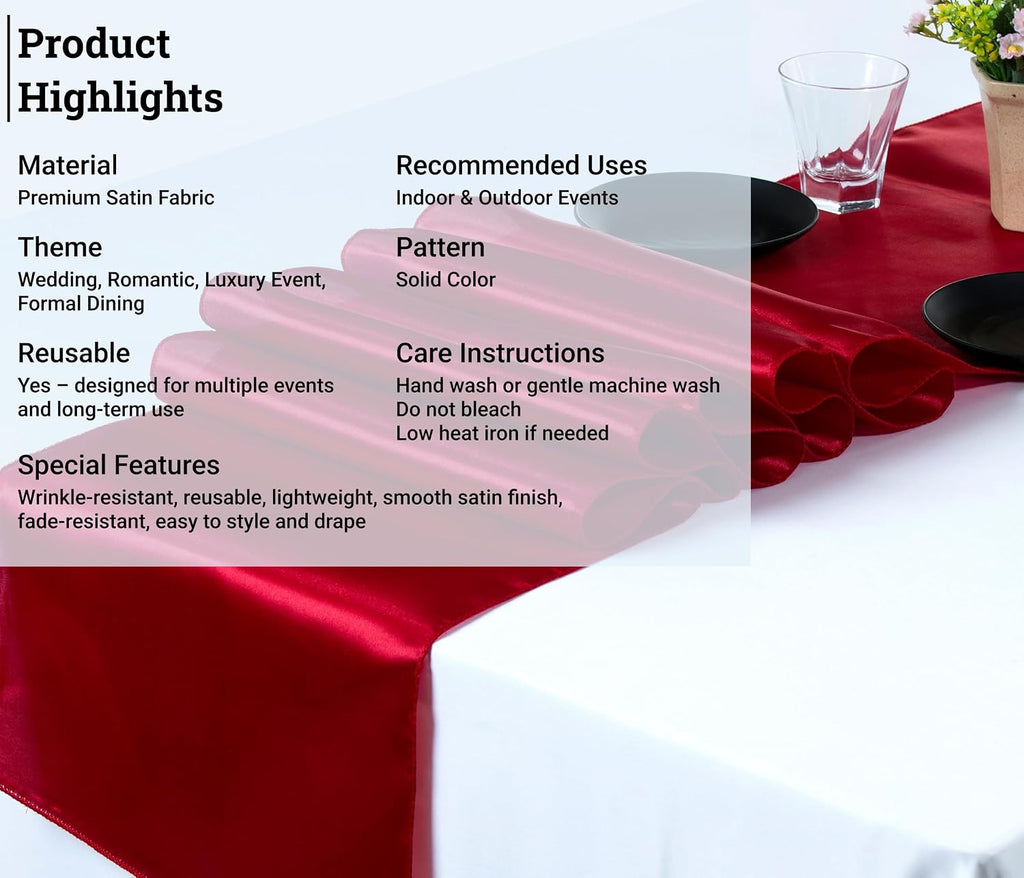 Product Highlights

Material
Premium Satin Fabric

Theme
Wedding, Romantic, Luxury Event, Formal Dining

Reusable
Yes – designed for multiple events and long-term use

Recommended Uses
Indoor & Outdoor Events

Pattern
Solid Color

Care Instructions
Hand wash or gentle machine wash
Do not bleach
Low heat iron if needed

Special Features
Wrinkle-resistant, reusable, lightweight, smooth satin finish, fade-resistant, easy to style and drape